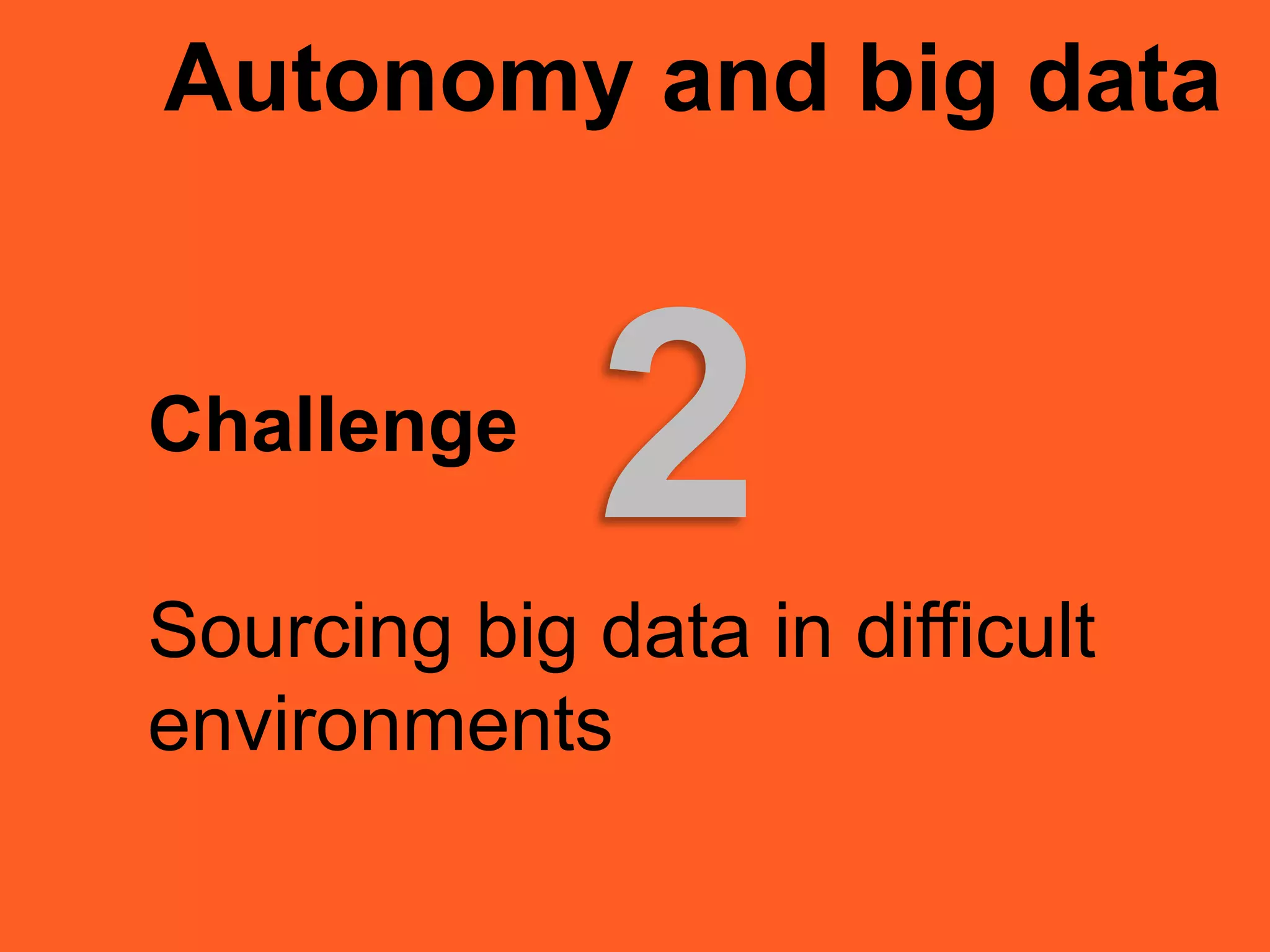 Autonomy and big data

Challenge 2

Sourcing big data in difficult environments